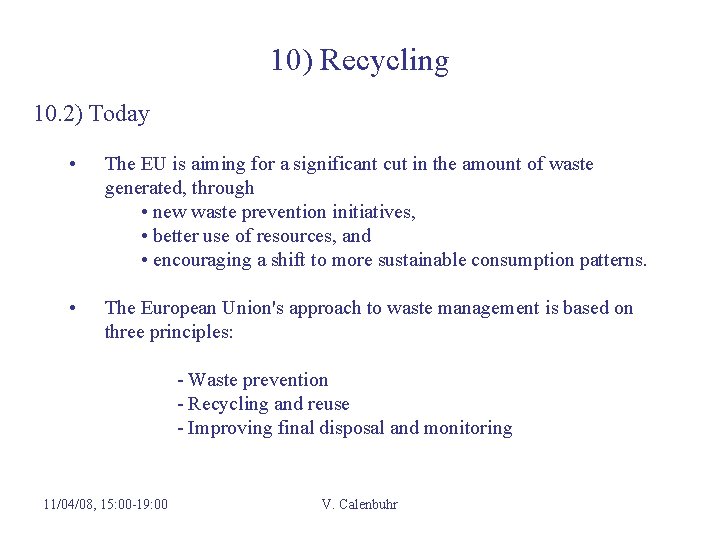 10) Recycling

10.2) Today

• The EU is aiming for a significant cut in the amount of waste generated, through
• new waste prevention initiatives,
• better use of resources, and
• encouraging a shift to more sustainable consumption patterns.

• The European Union's approach to waste management is based on three principles:

- Waste prevention
- Recycling and reuse
- Improving final disposal and monitoring

11/04/08, 15:00-19:00

V. Calenbuhr